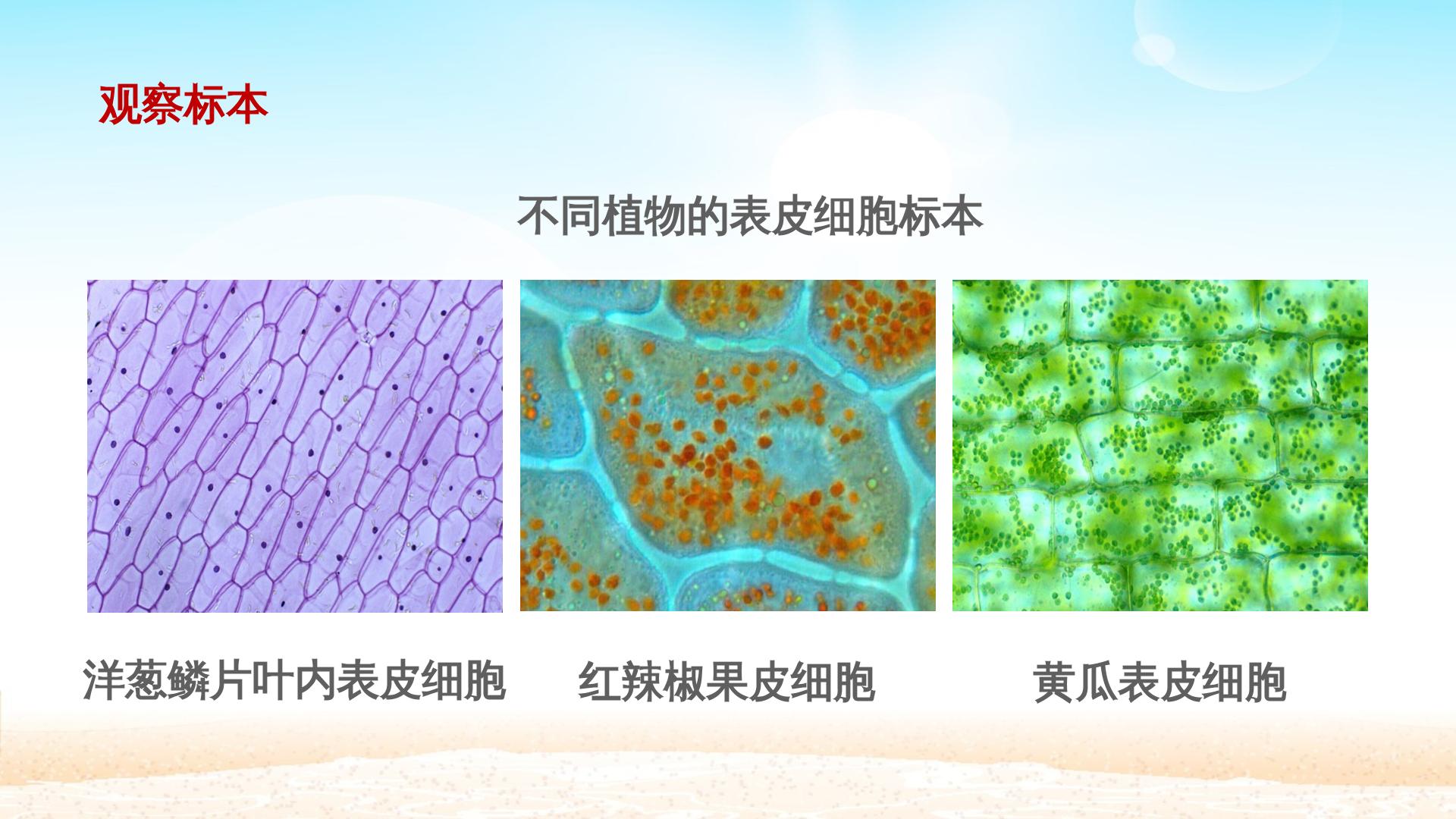 观察标本

不同植物的表皮细胞标本

洋葱鳞片叶内表皮细胞 红辣椒果皮细胞 黄瓜表皮细胞